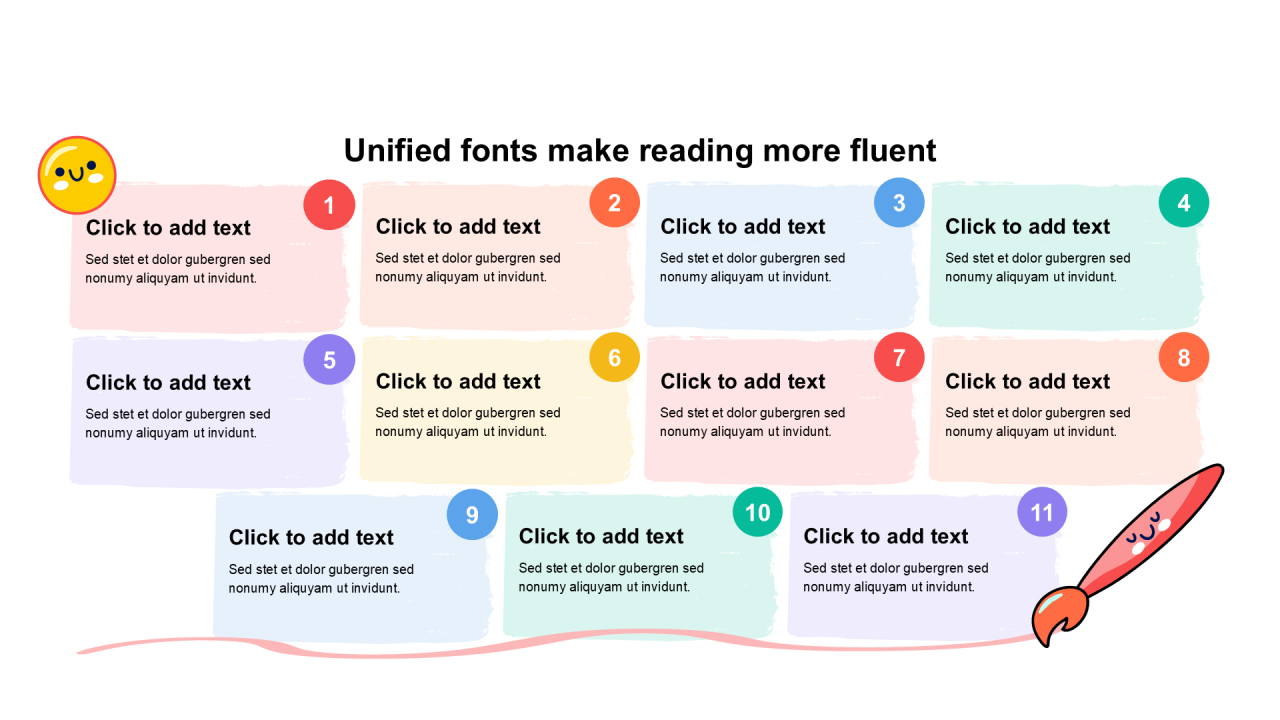 Unified fonts make reading more fluent

1
Click to add text
Sed stet et dolor gubergren sed nonumy aliquyam ut invidunt.

2
Click to add text
Sed stet et dolor gubergren sed nonumy aliquyam ut invidunt.

3
Click to add text
Sed stet et dolor gubergren sed nonumy aliquyam ut invidunt.

4
Click to add text
Sed stet et dolor gubergren sed nonumy aliquyam ut invidunt.

5
Click to add text
Sed stet et dolor gubergren sed nonumy aliquyam ut invidunt.

6
Click to add text
Sed stet et dolor gubergren sed nonumy aliquyam ut invidunt.

7
Click to add text
Sed stet et dolor gubergren sed nonumy aliquyam ut invidunt.

8
Click to add text
Sed stet et dolor gubergren sed nonumy aliquyam ut invidunt.

9
Click to add text
Sed stet et dolor gubergren sed nonumy aliquyam ut invidunt.

10
Click to add text
Sed stet et dolor gubergren sed nonumy aliquyam ut invidunt.

11
Click to add text
Sed stet et dolor gubergren sed nonumy aliquyam ut invidunt.